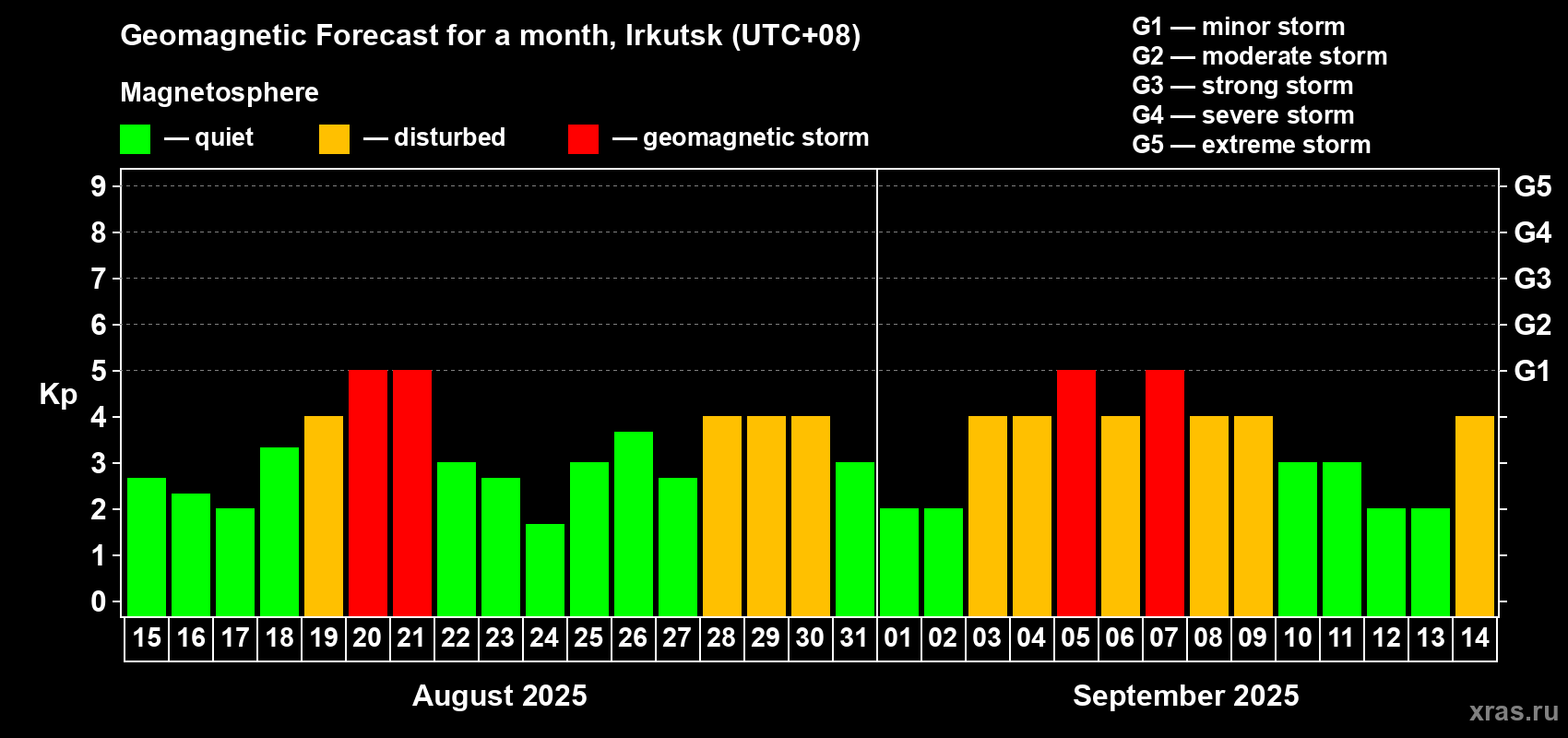 Geomagnetic Forecast for a month, Irkutsk (UTC+08)

Magnetosphere

— quiet — disturbed — geomagnetic storm

G1 — minor storm
G2 — moderate storm
G3 — strong storm
G4 — severe storm
G5 — extreme storm

Kp

9
8
7
6
5
4
3
2
1
0

G5
G4
G3
G2
G1

15 16 17 18 19 20 21 22 23 24 25 26 27 28 29 30 31 01 02 03 04 05 06 07 08 09 10 11 12 13 14

August 2025

September 2025

xras.ru